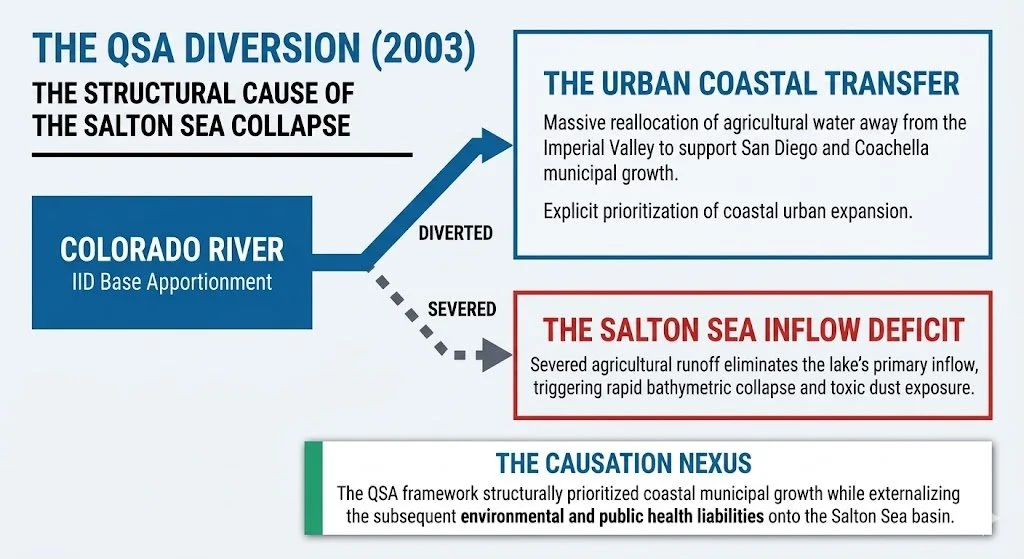 THE QSA DIVERSION (2003)

THE STRUCTURAL CAUSE OF THE SALTON SEA COLLAPSE

COLORADO RIVER

IID Base Apportionment

DIVERTED

SEVERED

THE URBAN COASTAL TRANSFER

Massive reallocation of agricultural water away from the Imperial Valley to support San Diego and Coachella municipal growth.

Explicit prioritization of coastal urban expansion.

THE SALTON SEA INFLOW DEFICIT

Severed agricultural runoff eliminates the lake's primary inflow, triggering rapid bathymetric collapse and toxic dust exposure.

THE CAUSATION NEXUS

The QSA framework structurally prioritized coastal municipal growth while externalizing the subsequent environmental and public health liabilities onto the Salton Sea basin.